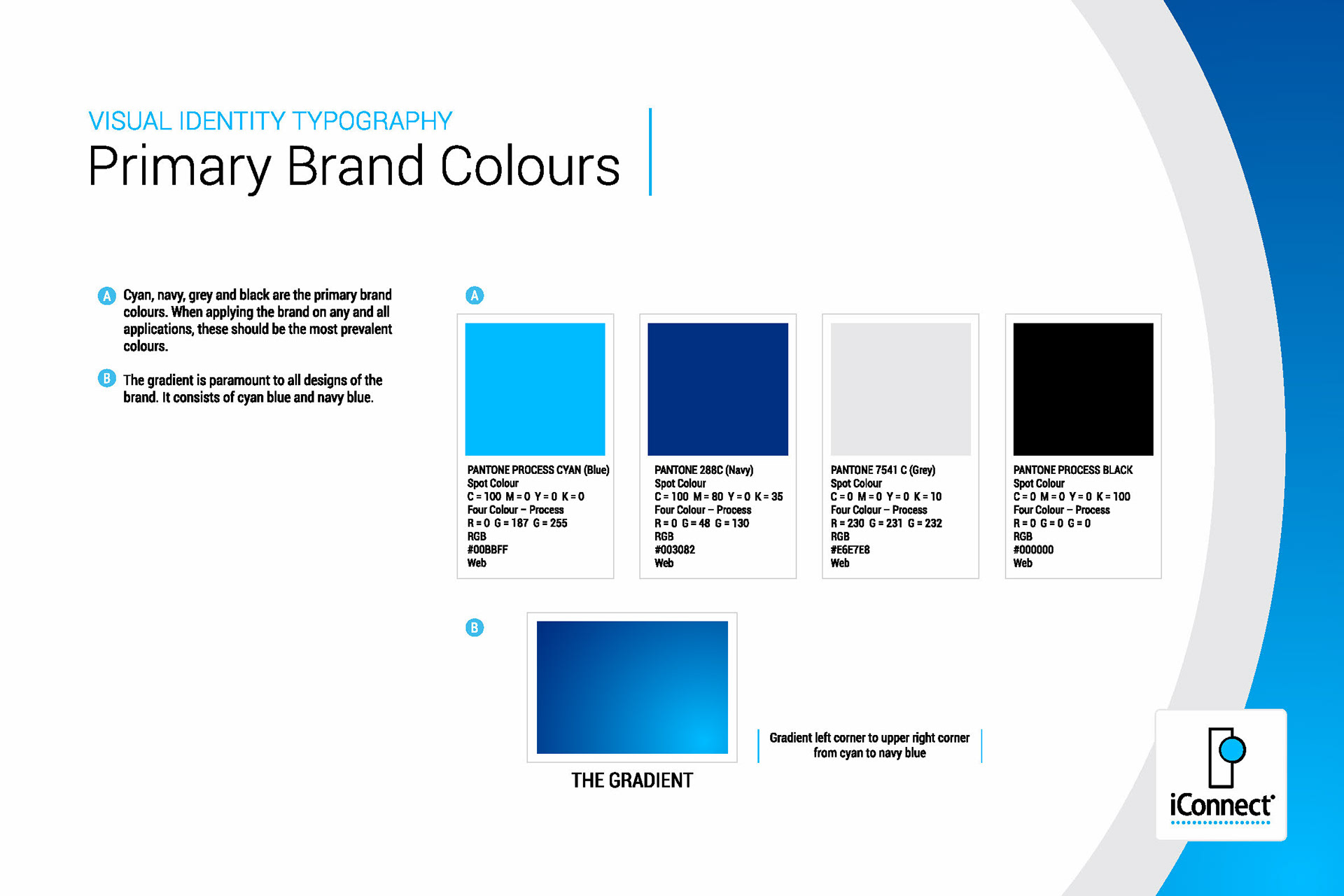 VISUAL IDENTITY TYPOGRAPHY
Primary Brand Colours

A Cyan, navy, grey and black are the primary brand colours. When applying the brand on any and all applications, these should be the most prevalent colours.

B The gradient is paramount to all designs of the brand. It consists of cyan blue and navy blue.

A

PANTONE PROCESS CYAN (Blue)
Spot Colour
C = 100 M = 0 Y = 0 K = 0
Four Colour – Process
R = 0 G = 187 G = 255
RGB
#00BBFF
Web

PANTONE 288C (Navy)
Spot Colour
C = 100 M = 80 Y = 0 K = 35
Four Colour – Process
R = 0 G = 48 G = 130
RGB
#003082
Web

PANTONE 7541 C (Grey)
Spot Colour
C = 0 M = 0 Y = 0 K = 10
Four Colour – Process
R = 230 G = 231 G = 232
RGB
#E6E7E8
Web

PANTONE PROCESS BLACK
Spot Colour
C = 0 M = 0 Y = 0 K = 100
Four Colour – Process
R = 0 G = 0 G = 0
RGB
#000000
Web

B

THE GRADIENT

Gradient left corner to upper right corner from cyan to navy blue

iConnect